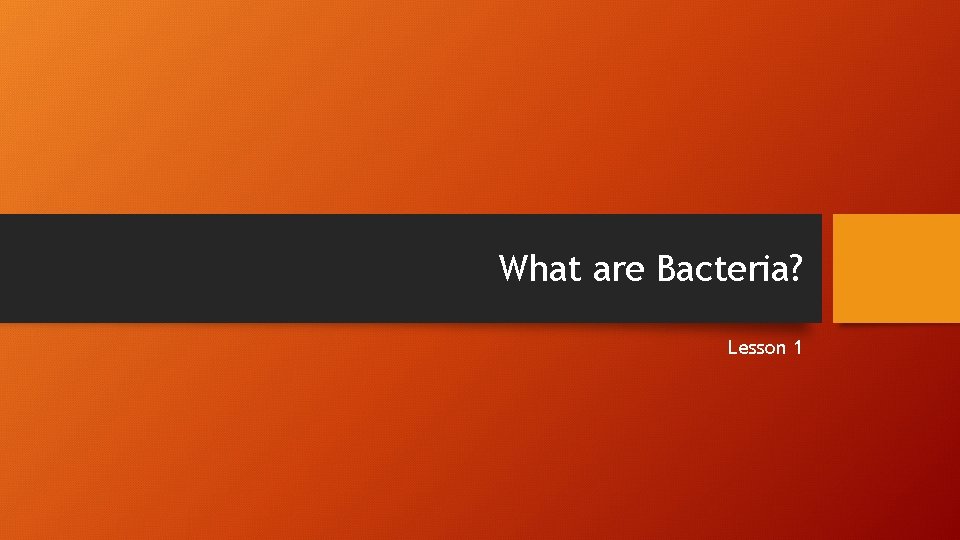 What are Bacteria?

Lesson 1